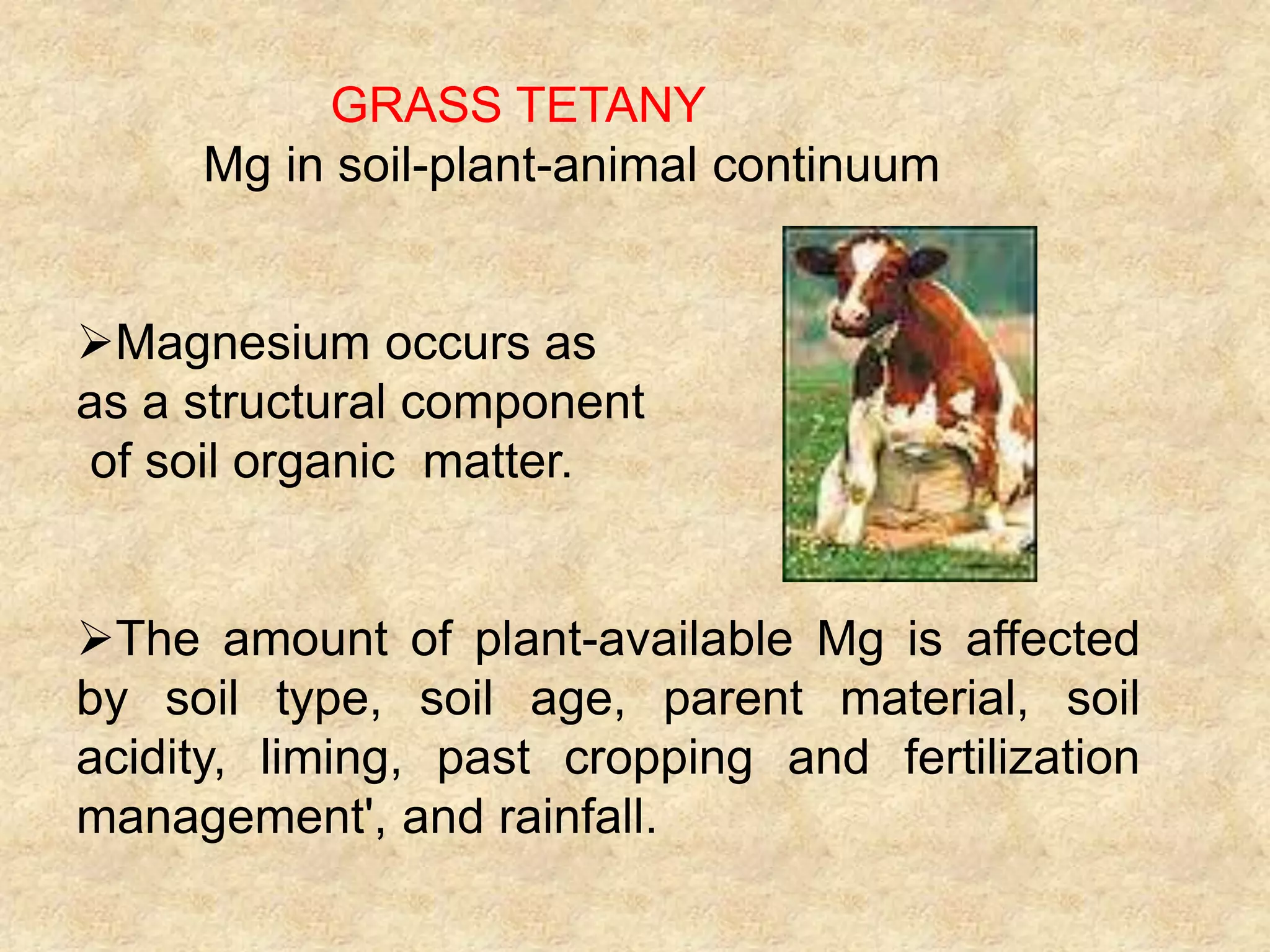 GRASS TETANY
Mg in soil-plant-animal continuum

➢Magnesium occurs as as a structural component of soil organic matter.

➢The amount of plant-available Mg is affected by soil type, soil age, parent material, soil acidity, liming, past cropping and fertilization management', and rainfall.